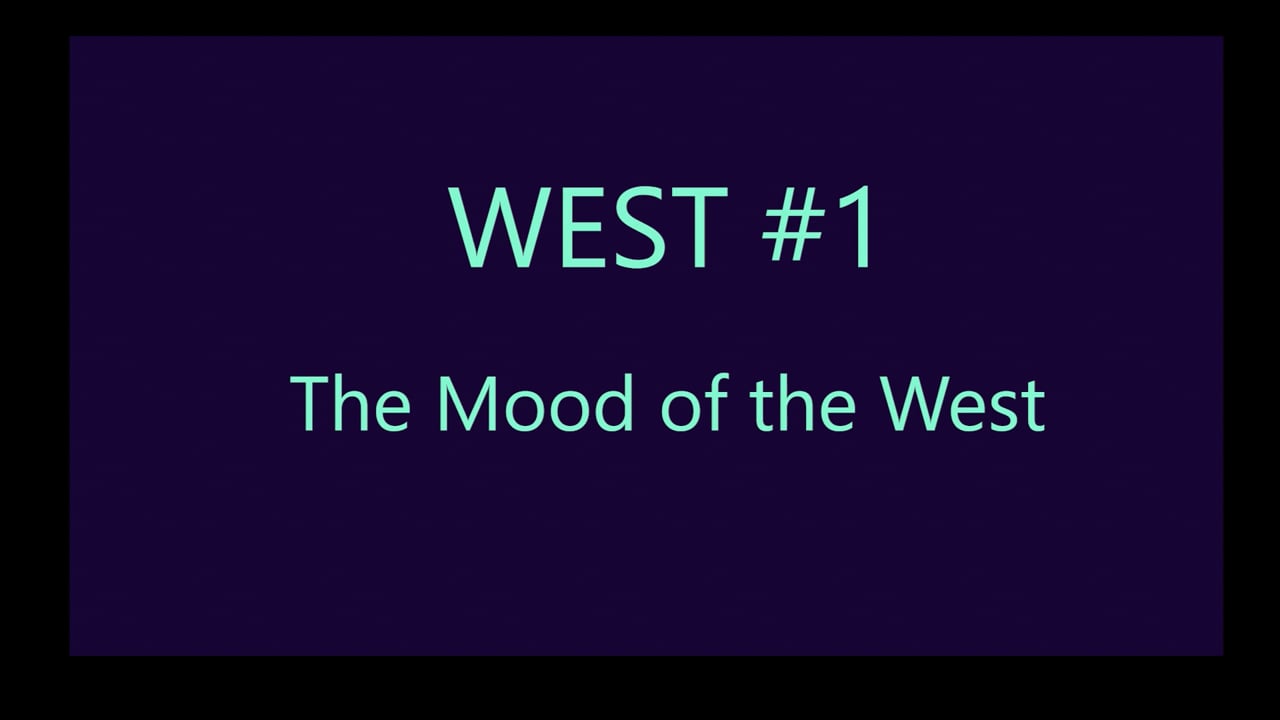 WEST #1

The Mood of the West